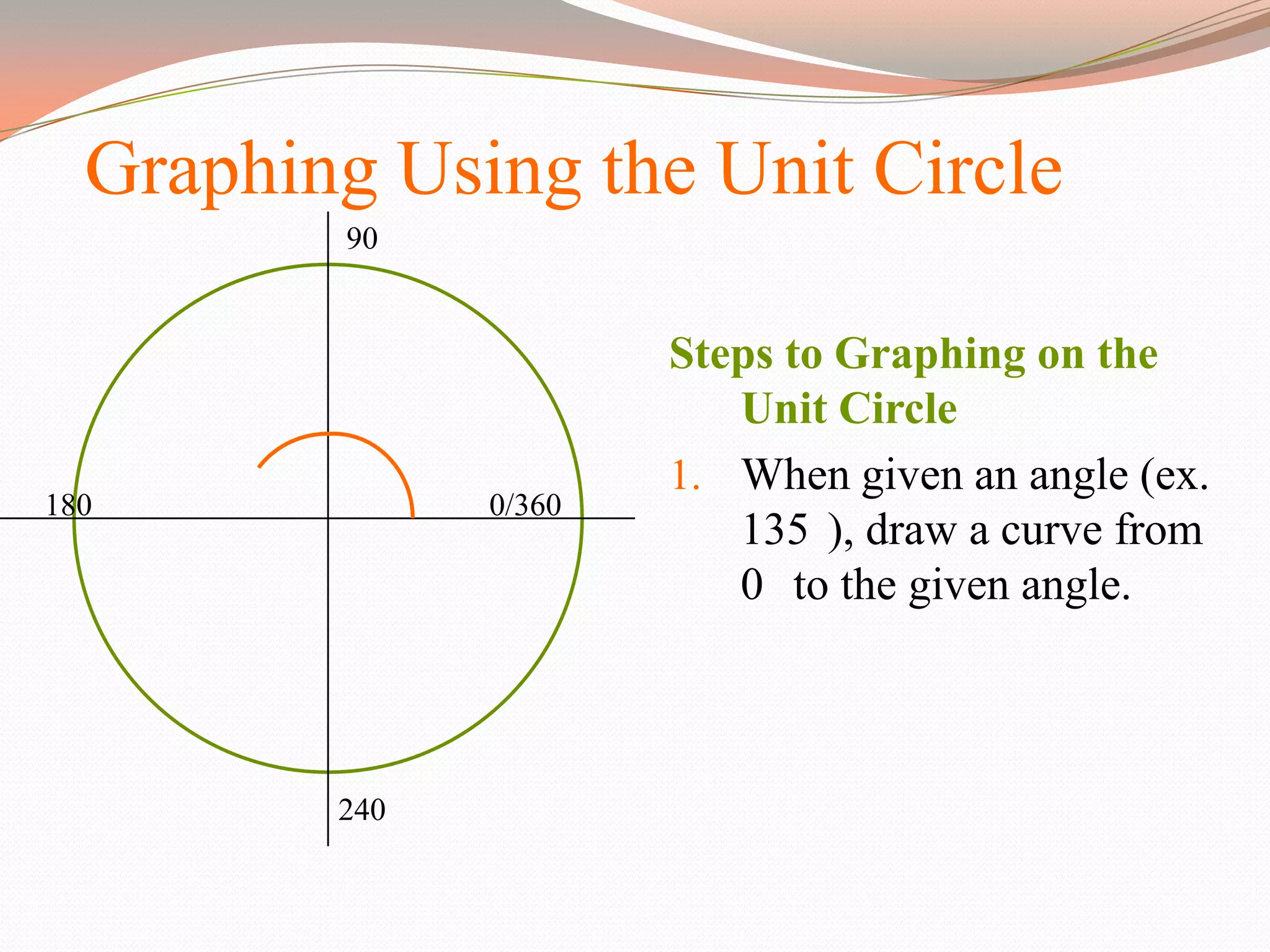 Graphing Using the Unit Circle

90

180

0/360

240

Steps to Graphing on the Unit Circle

1. When given an angle (ex. 135 ), draw a curve from 0 to the given angle.